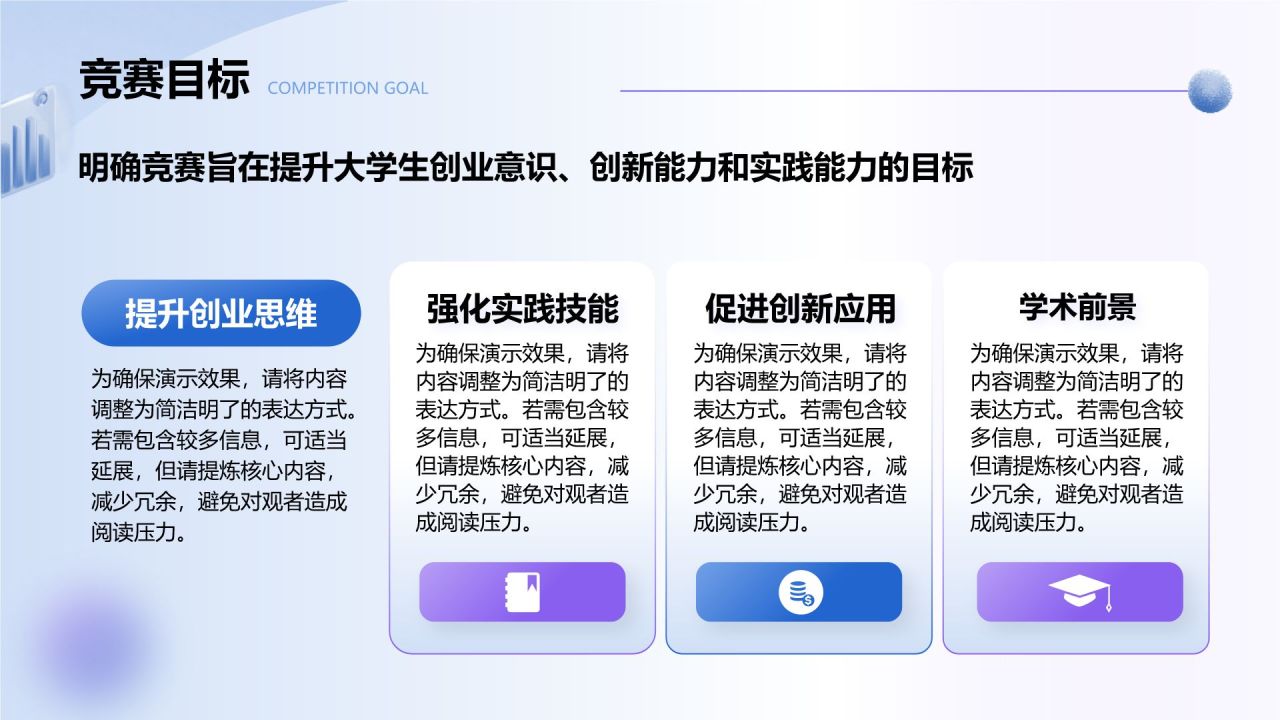 竞赛目标 COMPETITION GOAL

明确竞赛旨在提升大学生创业意识、创新能力和实践能力的目标

提升创业思维

为确保演示效果，请将内容调整为简洁明了的表达方式。若需包含较多信息，可适当延展，但请提炼核心内容，减少冗余，避免对观者造成阅读压力。

强化实践技能

为确保演示效果，请将内容调整为简洁明了的表达方式。若需包含较多信息，可适当延展，但请提炼核心内容，减少冗余，避免对观者造成阅读压力。

促进创新应用

为确保演示效果，请将内容调整为简洁明了的表达方式。若需包含较多信息，可适当延展，但请提炼核心内容，减少冗余，避免对观者造成阅读压力。

学术前景

为确保演示效果，请将内容调整为简洁明了的表达方式。若需包含较多信息，可适当延展，但请提炼核心内容，减少冗余，避免对观者造成阅读压力。